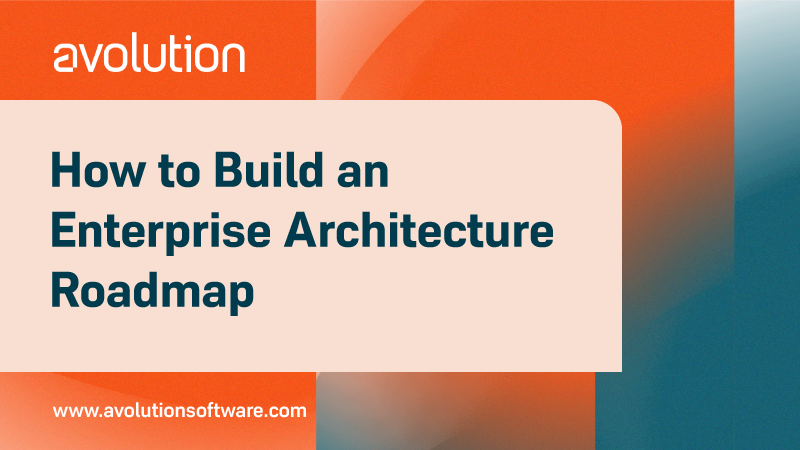 avolution

How to Build an Enterprise Architecture Roadmap

www.avolutionsoftware.com